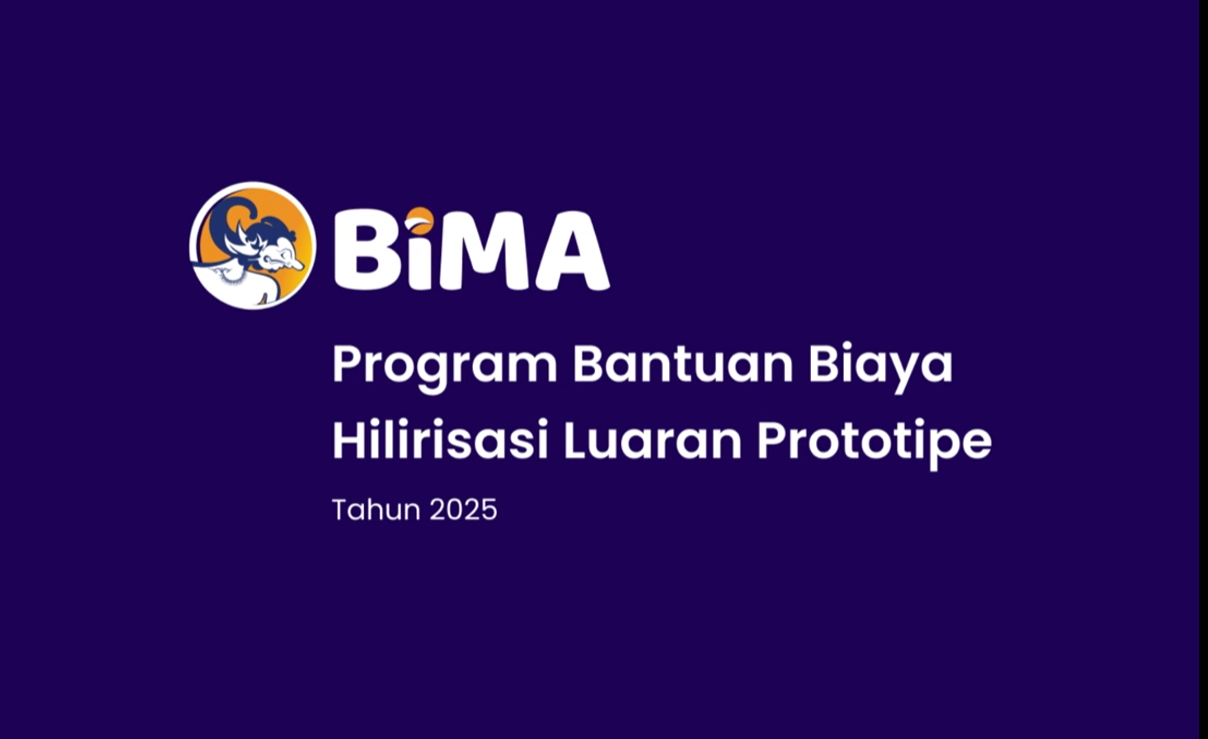 BiMA

Program Bantuan Biaya Hilirisasi Luaran Prototipe

Tahun 2025